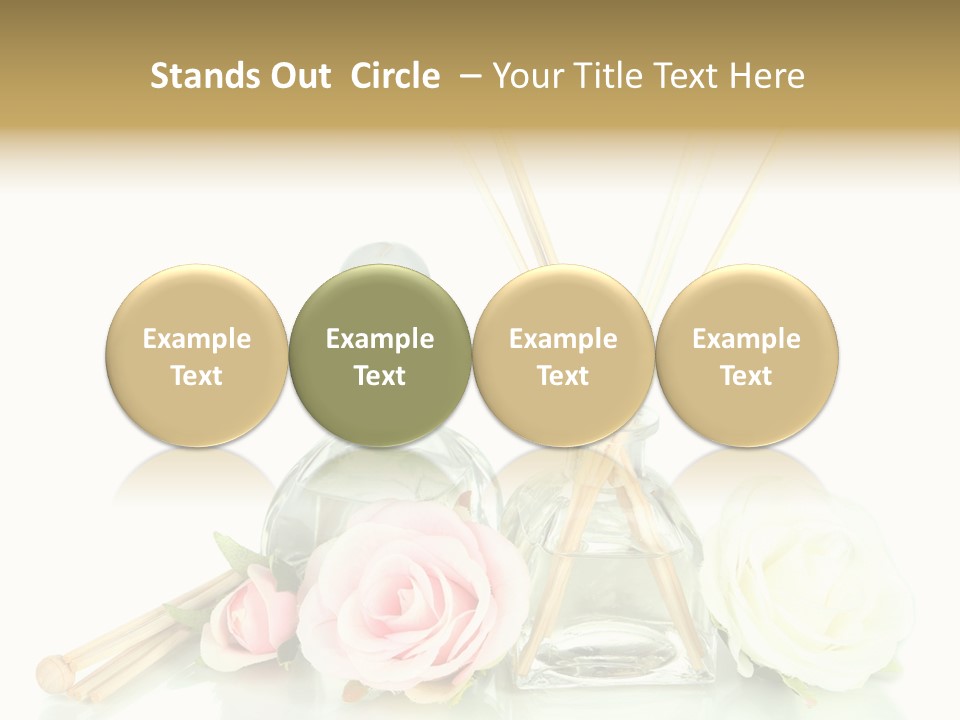 Stands Out Circle – Your Title Text Here

Example Text

Example Text

Example Text

Example Text